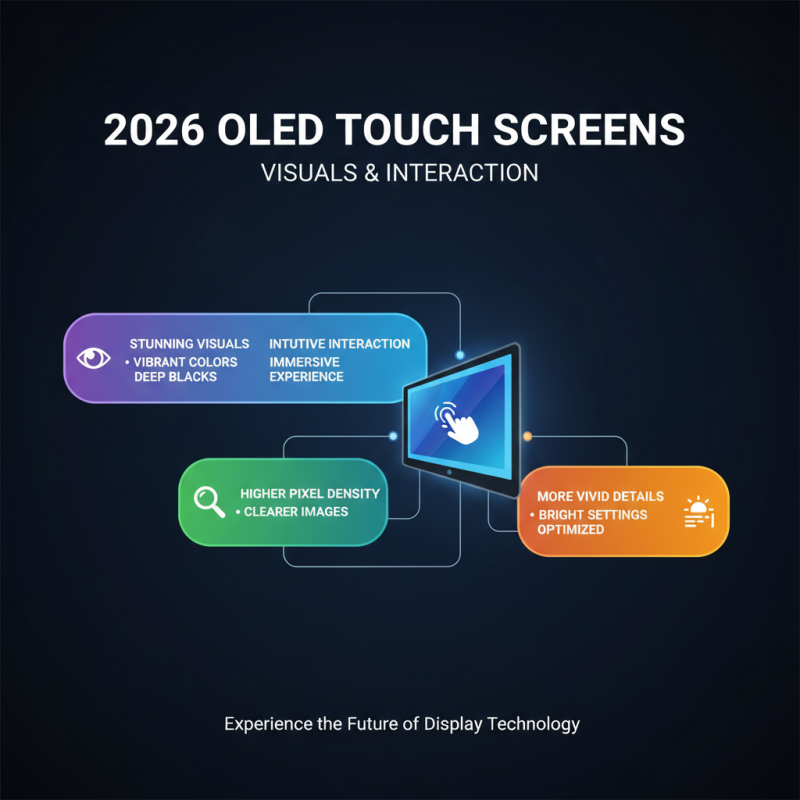 2026 OLED TOUCH SCREENS
VISUALS & INTERACTION

STUNNING VISUALS
• VIBRANT COLORS
DEEP BLACKS

INTUTIVE INTERACTION
IMMERSIVE
EXPERIENCE

HIGHER PIXEL DENSITY
• CLEARER IMAGES

MORE VIVID DETAILS
• BRIGHT SETTINGS
OPTIMIZED

Experience the Future of Display Technology